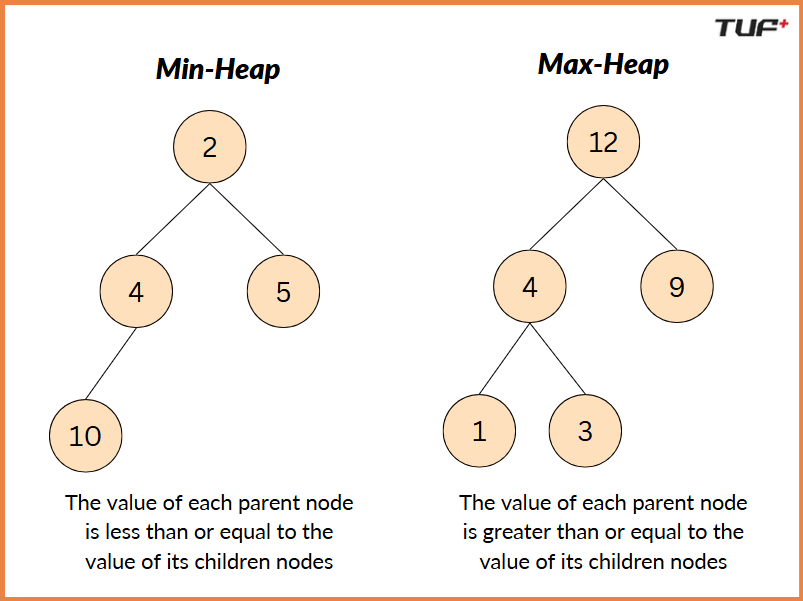 TUF+

Min-Heap

2

4

5

10

The value of each parent node is less than or equal to the value of its children nodes

Max-Heap

12

4

9

1

3

The value of each parent node is greater than or equal to the value of its children nodes